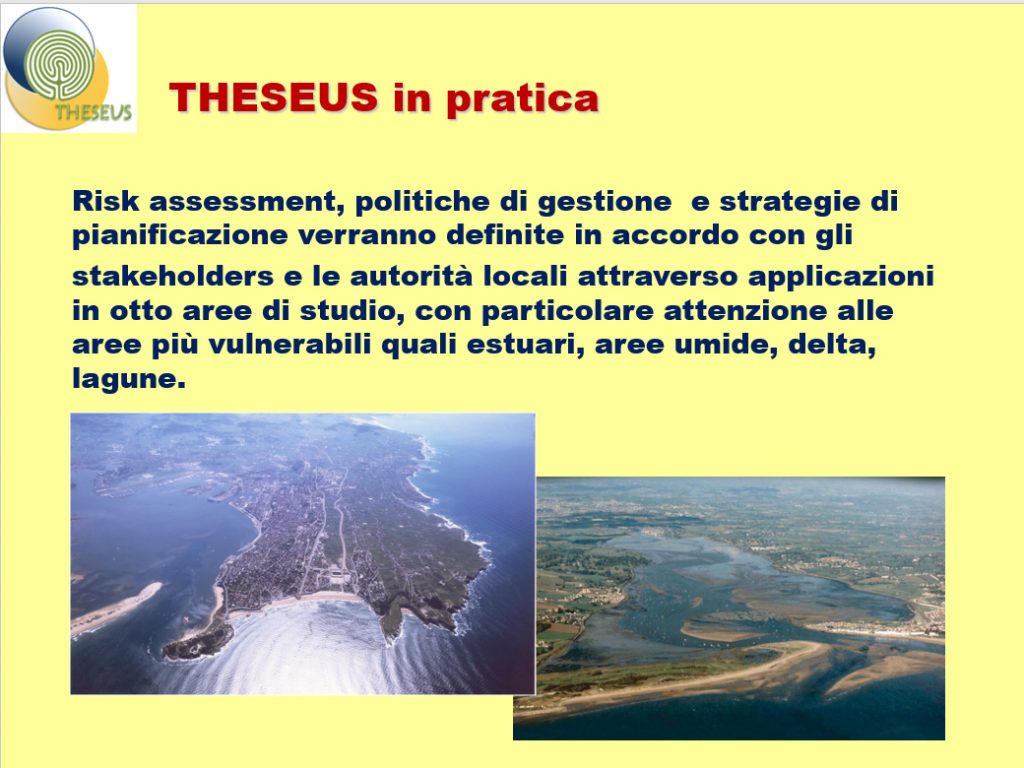 THESEUS

THESEUS in pratica

Risk assessment, politiche di gestione  e strategie di pianificazione verranno definite in accordo con gli stakeholders e le autorità locali attraverso applicazioni in otto aree di studio, con particolare attenzione alle aree più vulnerabili quali estuari, aree umide, delta, lagune.